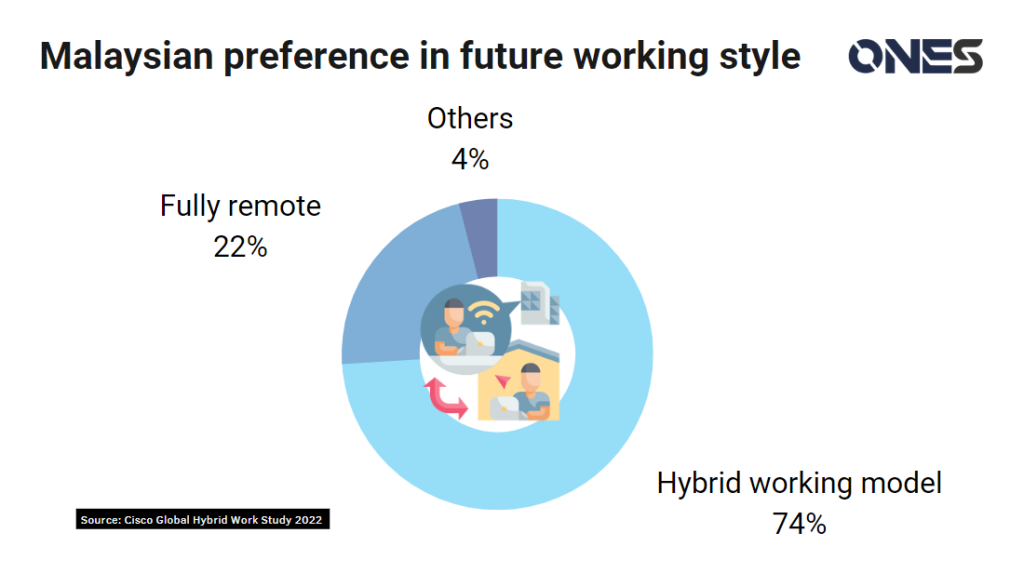 Malaysian preference in future working style

ONES

Others
4%

Fully remote
22%

Hybrid working model
74%

Source: Cisco Global Hybrid Work Study 2022